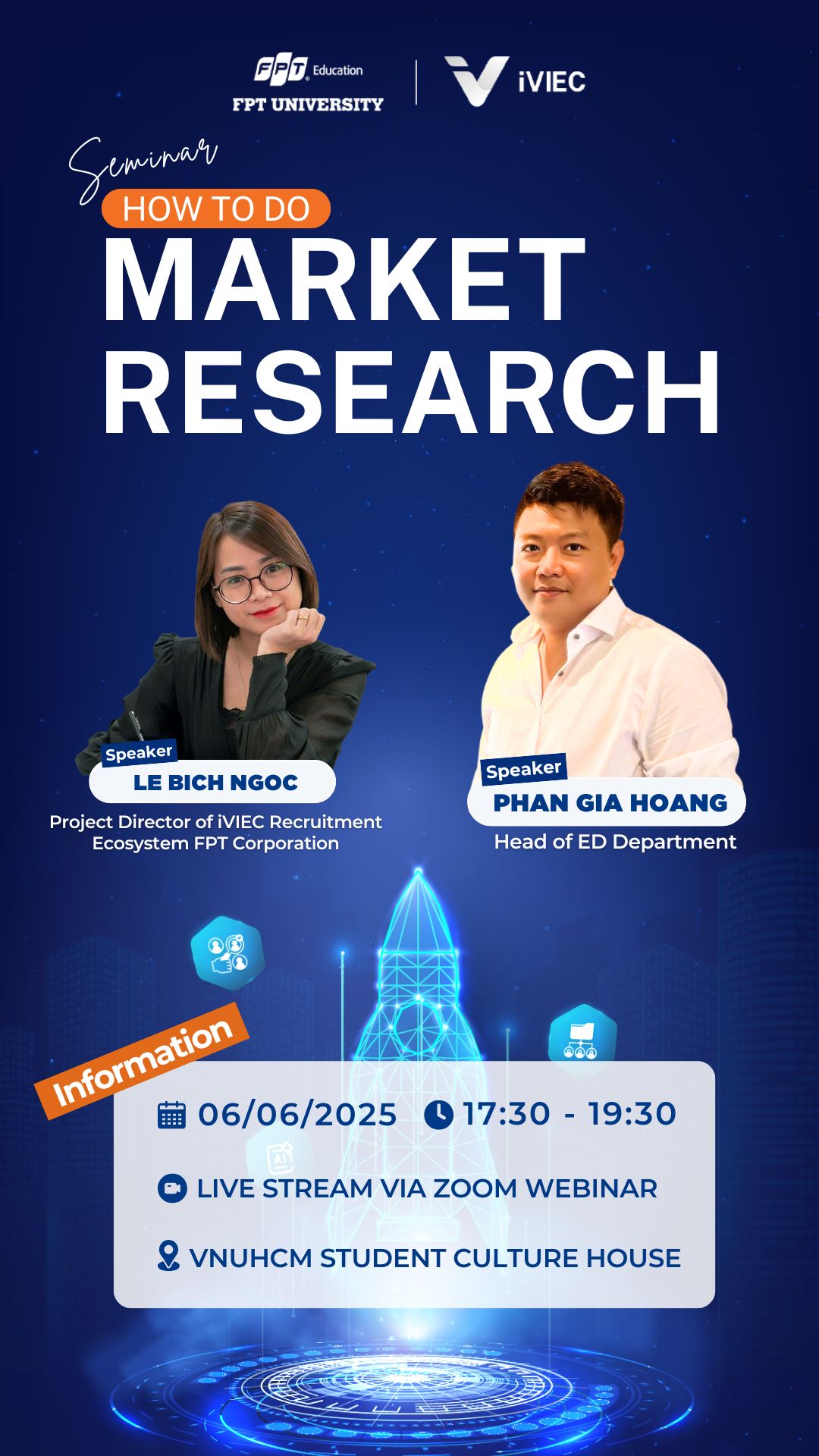 FPT Education
FPT UNIVERSITY

iVIEC

Seminar

HOW TO DO

MARKET RESEARCH

Speaker
LE BICH NGOC
Project Director of iVIEC Recruitment Ecosystem FPT Corporation

Speaker
PHAN GIA HOANG
Head of ED Department

Information

06/06/2025 17:30 - 19:30

LIVE STREAM VIA ZOOM WEBINAR

VNUHCM STUDENT CULTURE HOUSE